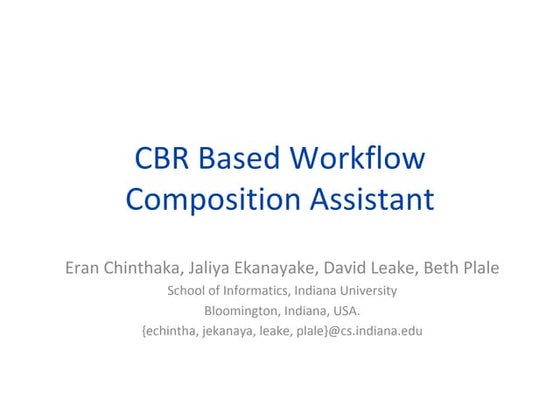 CBR Based Workflow Composition Assistant

Eran Chinthaka, Jaliya Ekanayake, David Leake, Beth Plale
School of Informatics, Indiana University
Bloomington, Indiana, USA.
{echintha, jekanaya, leake, plale}@cs.indiana.edu